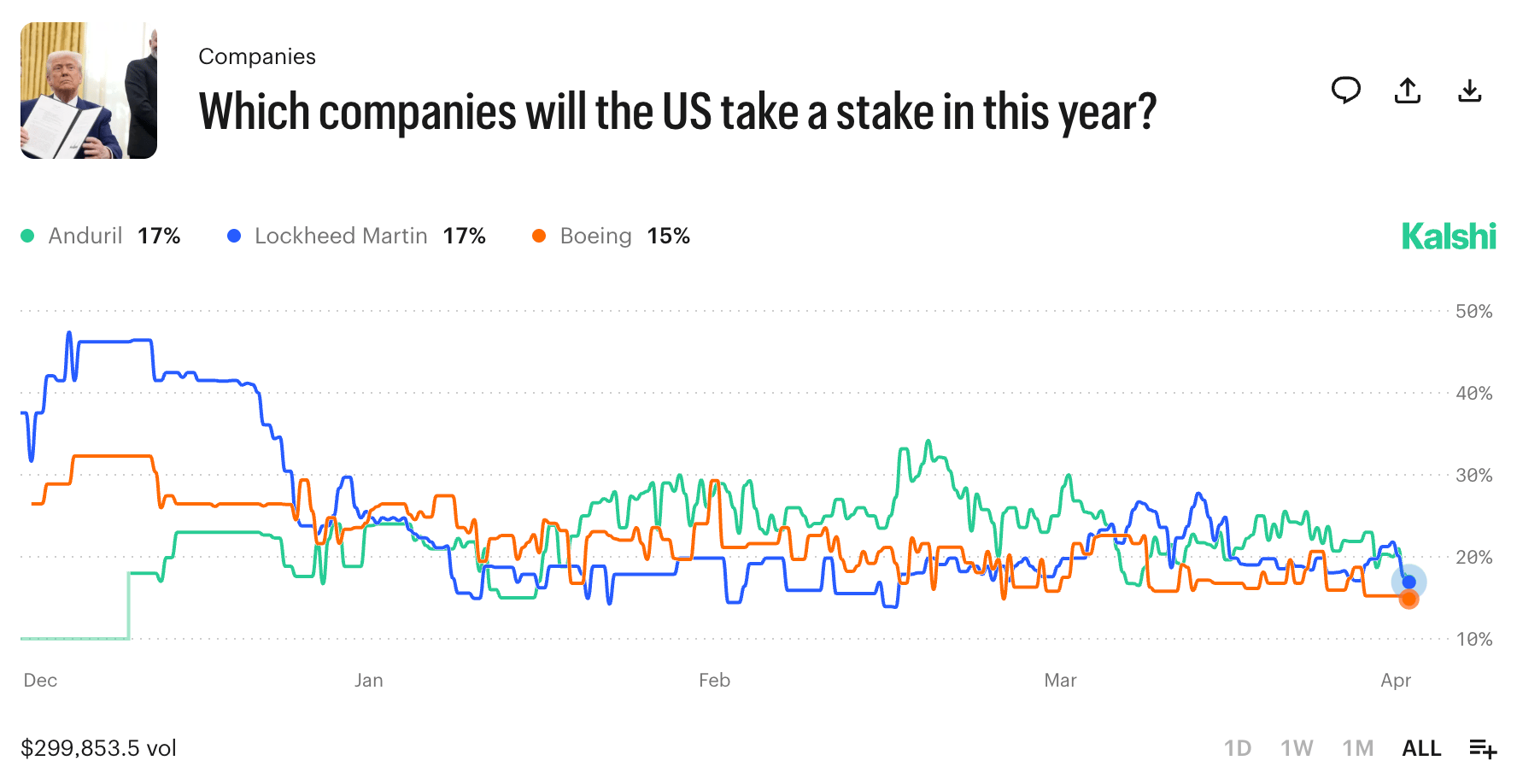 Companies

Which companies will the US take a stake in this year?

Anduril 17%   Lockheed Martin 17%   Boeing 15%

Kalshi

50%
40%
30%
20%
10%

Dec   Jan   Feb   Mar   Apr

$299,853.5 vol

1D   1W   1M   ALL